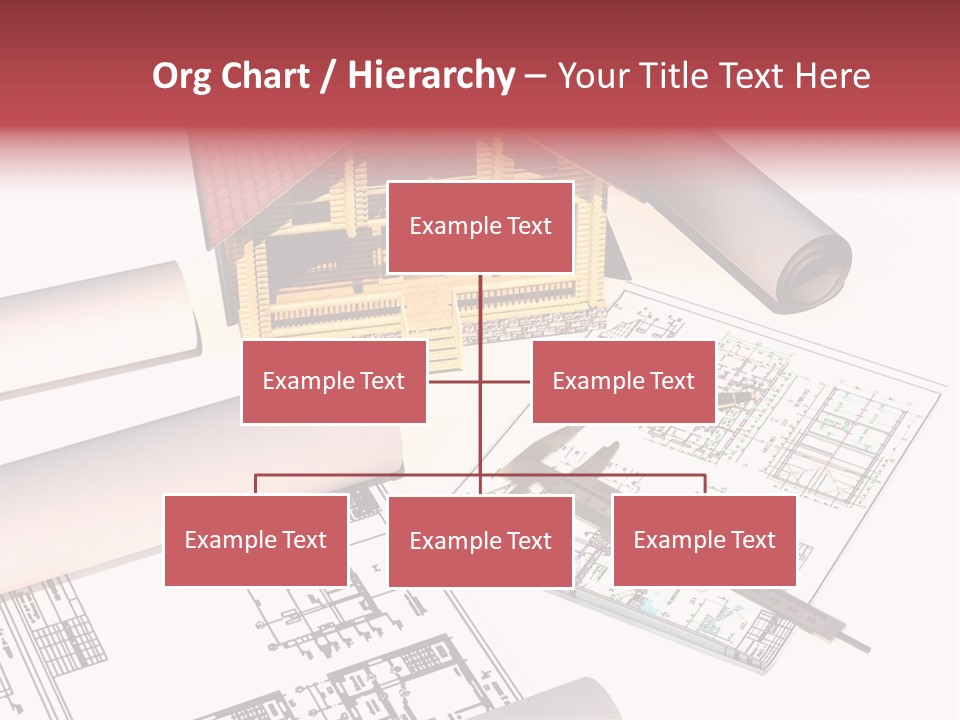 Org Chart / Hierarchy – Your Title Text Here

Example Text

Example Text

Example Text

Example Text

Example Text

Example Text